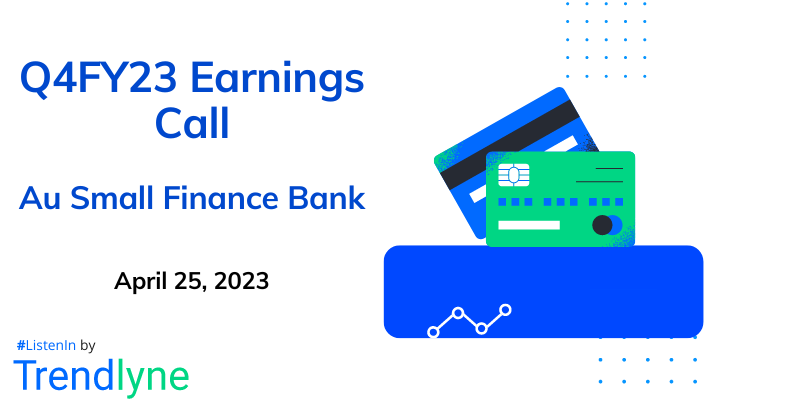 Q4FY23 Earnings Call

Au Small Finance Bank

April 25, 2023

#ListenIn by
Trendlyne